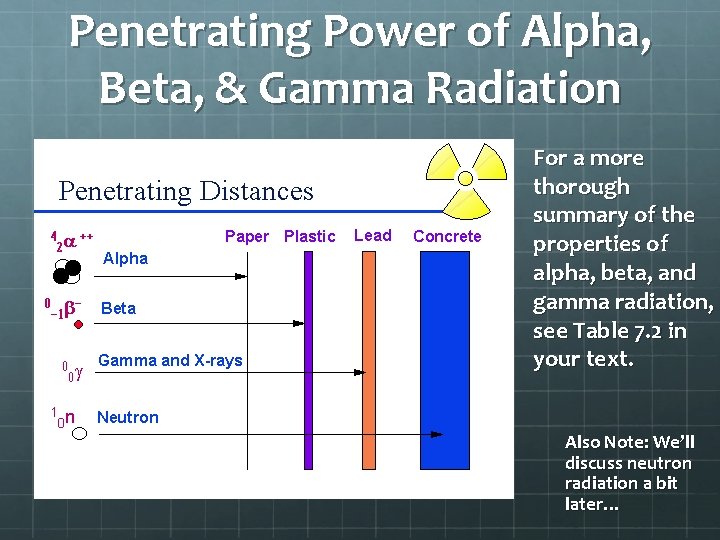 Penetrating Power of Alpha, Beta, & Gamma Radiation

Penetrating Distances

Paper Plastic Lead Concrete

$^{4}_{2}\alpha^{++}$ Alpha

$^{0}_{-1}\beta^{-}$ Beta

$^{0}_{0}\gamma$ Gamma and X-rays

$^{1}_{0}n$ Neutron

For a more thorough summary of the properties of alpha, beta, and gamma radiation, see Table 7.2 in your text.

Also Note: We'll discuss neutron radiation a bit later…